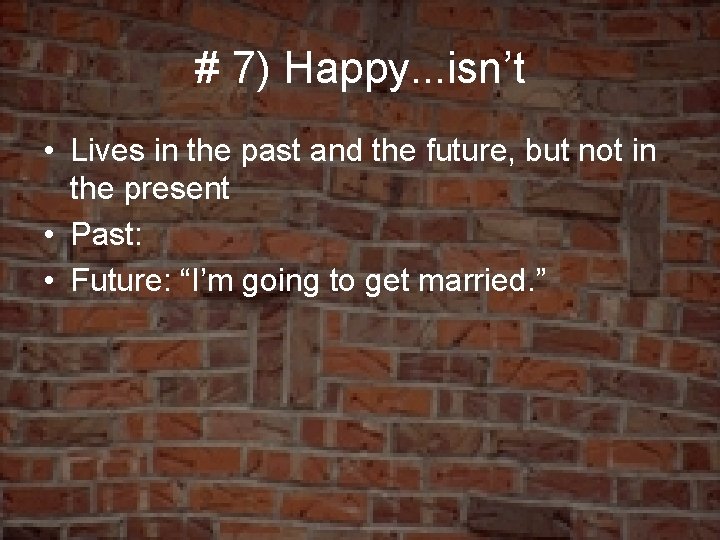 # 7) Happy...isn’t

• Lives in the past and the future, but not in the present
• Past:
• Future: “I’m going to get married.”